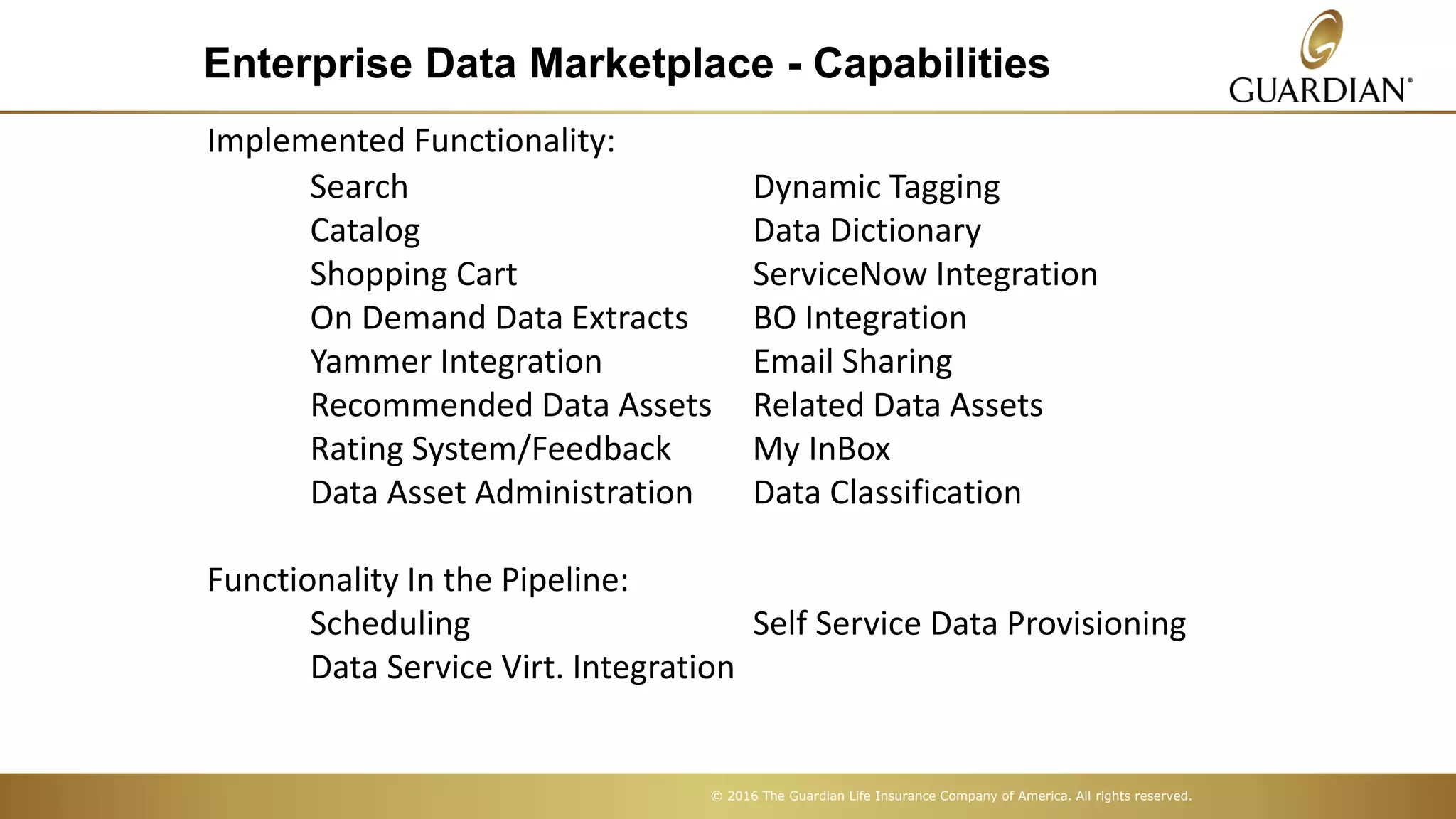 Enterprise Data Marketplace - Capabilities

GUARDIAN®

Implemented Functionality:

Search
Catalog
Shopping Cart
On Demand Data Extracts
Yammer Integration
Recommended Data Assets
Rating System/Feedback
Data Asset Administration

Dynamic Tagging
Data Dictionary
ServiceNow Integration
BO Integration
Email Sharing
Related Data Assets
My InBox
Data Classification

Functionality In the Pipeline:

Scheduling
Data Service Virt. Integration

Self Service Data Provisioning

© 2016 The Guardian Life Insurance Company of America. All rights reserved.